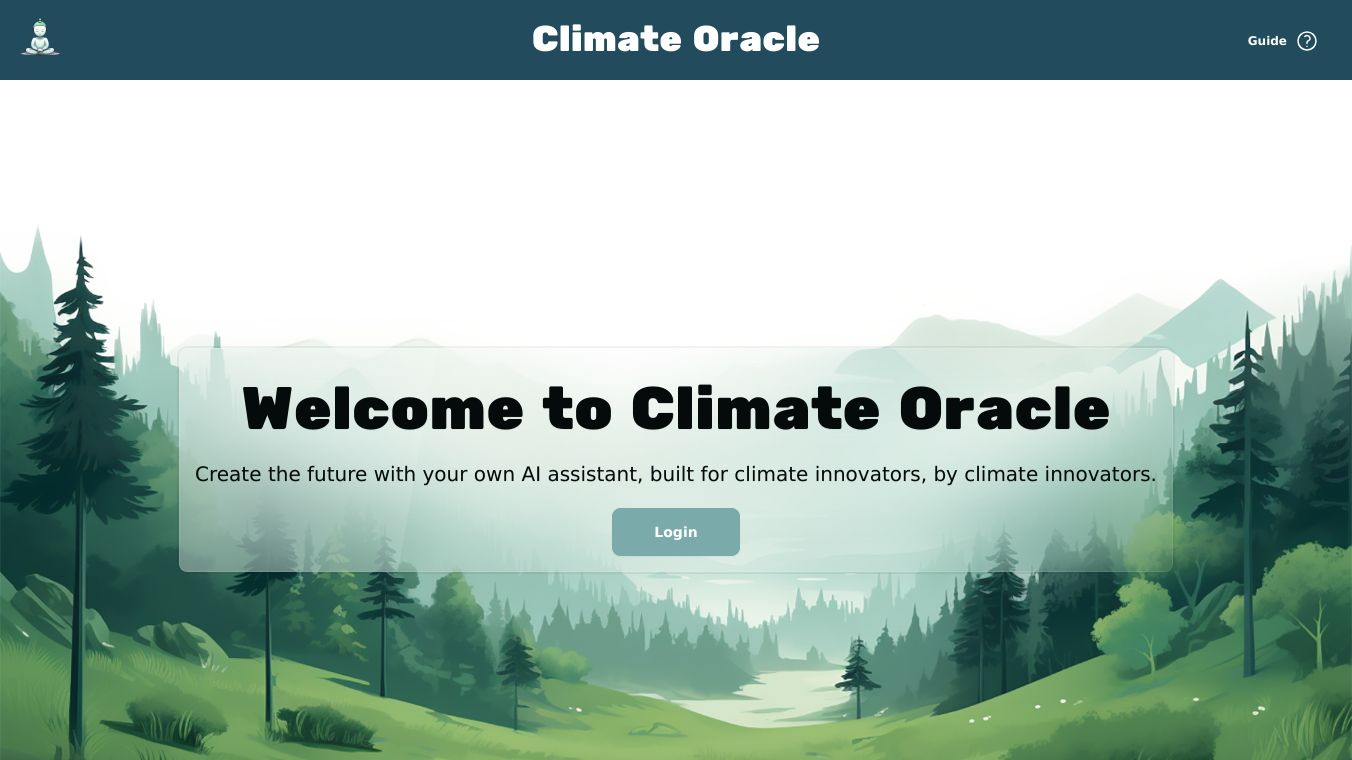 Climate Oracle

Guide ?

Welcome to Climate Oracle

Create the future with your own AI assistant, built for climate innovators, by climate innovators.

Login